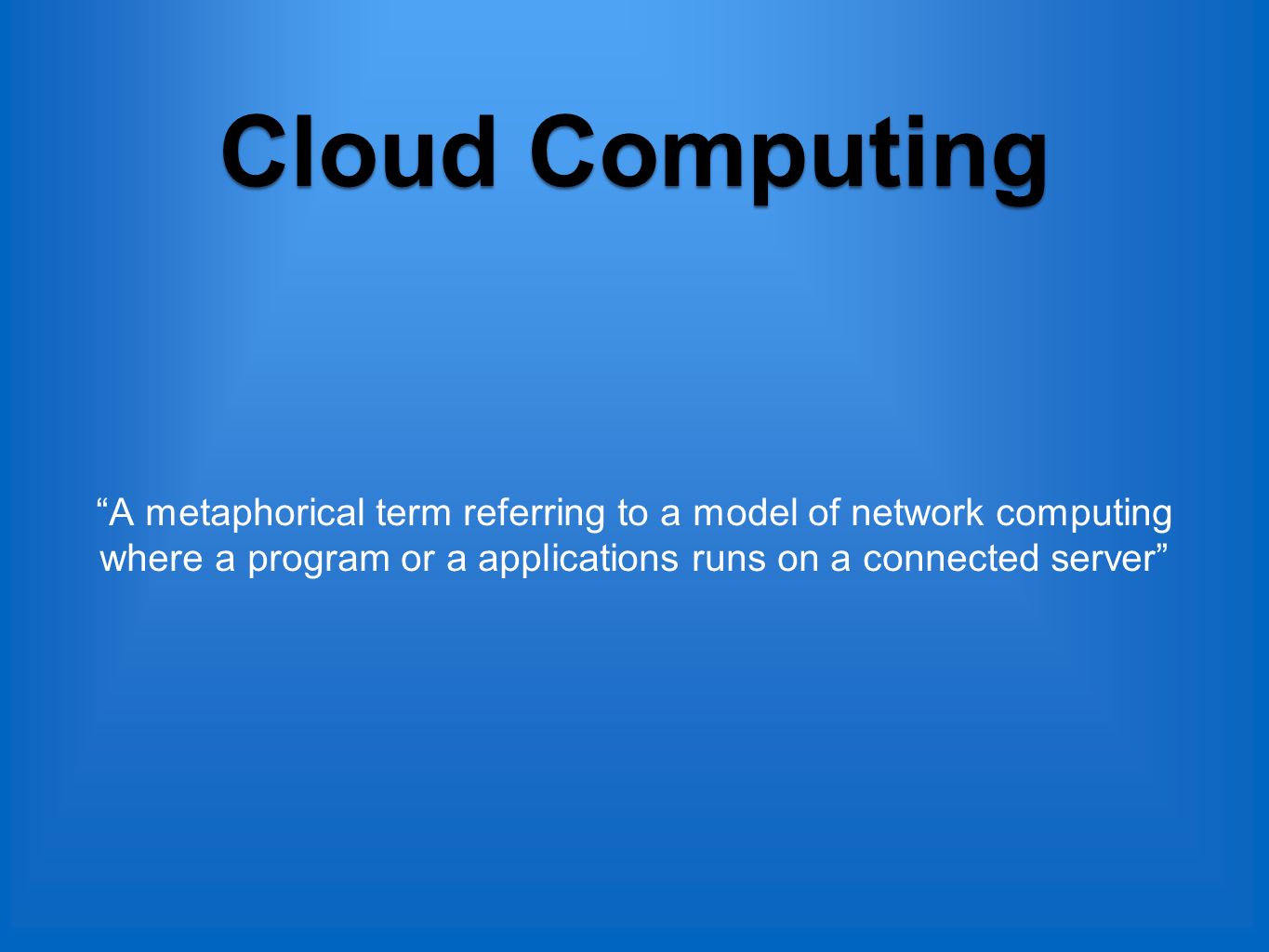 Cloud Computing

“A metaphorical term referring to a model of network computing where a program or a applications runs on a connected server”